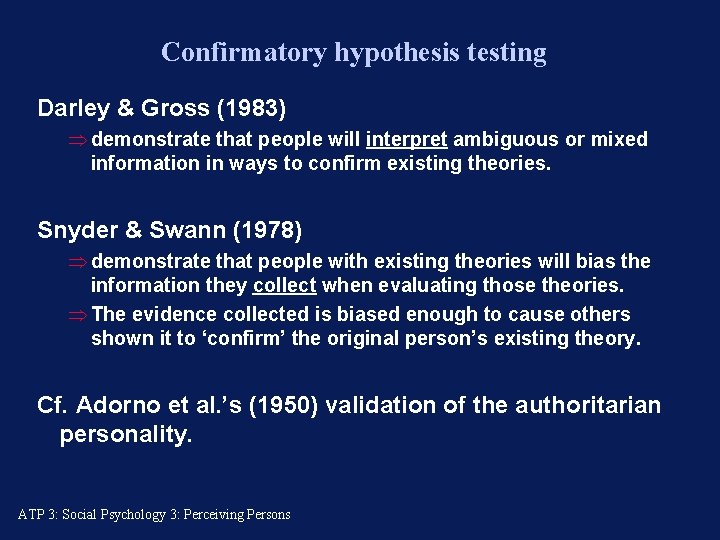 Confirmatory hypothesis testing

Darley & Gross (1983)

⇒ demonstrate that people will interpret ambiguous or mixed information in ways to confirm existing theories.

Snyder & Swann (1978)

⇒ demonstrate that people with existing theories will bias the information they collect when evaluating those theories.

⇒ The evidence collected is biased enough to cause others shown it to ‘confirm’ the original person’s existing theory.

Cf. Adorno et al.’s (1950) validation of the authoritarian personality.

ATP 3: Social Psychology 3: Perceiving Persons